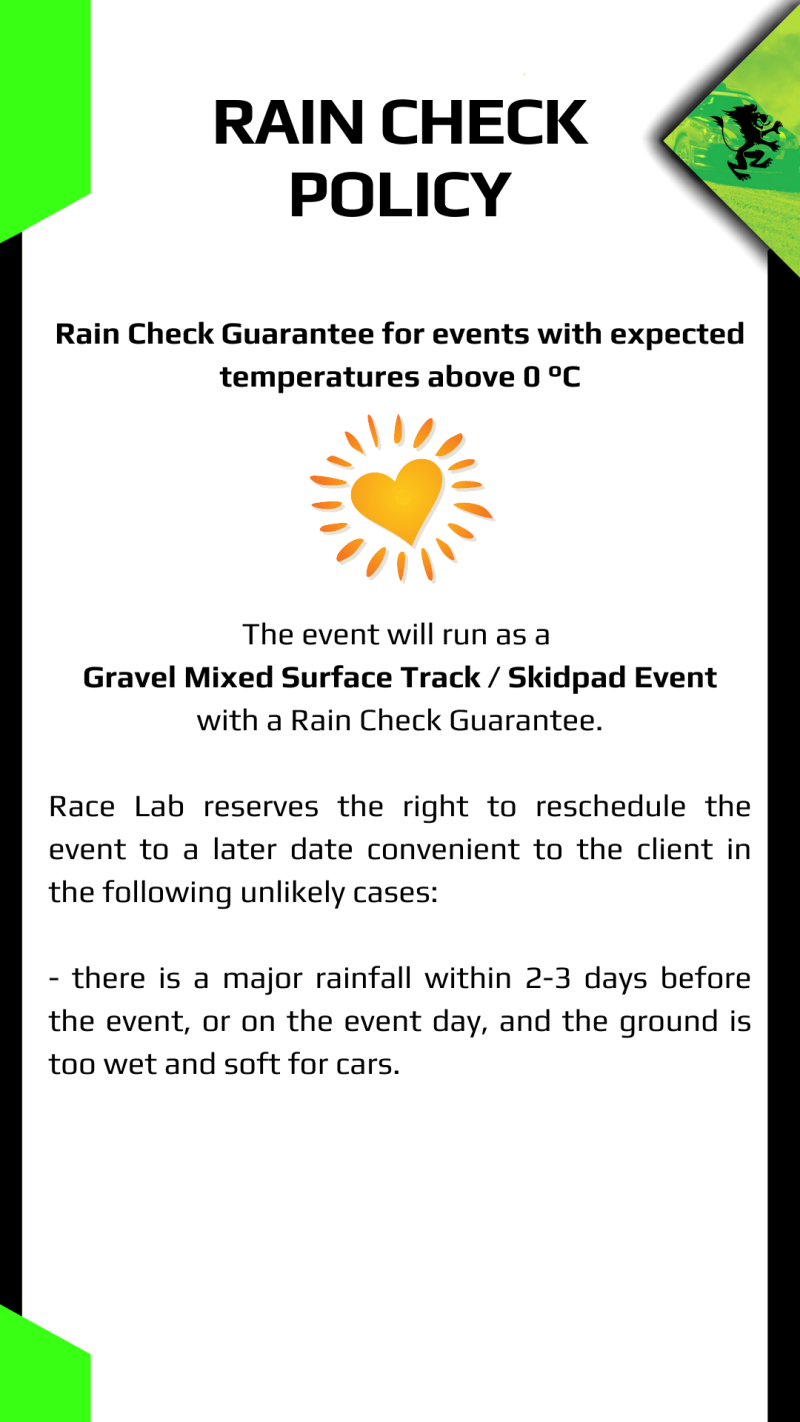 RAIN CHECK POLICY

Rain Check Guarantee for events with expected temperatures above 0 ºC

The event will run as a
Gravel Mixed Surface Track / Skidpad Event
with a Rain Check Guarantee.

Race Lab reserves the right to reschedule the event to a later date convenient to the client in the following unlikely cases:

- there is a major rainfall within 2-3 days before the event, or on the event day, and the ground is too wet and soft for cars.